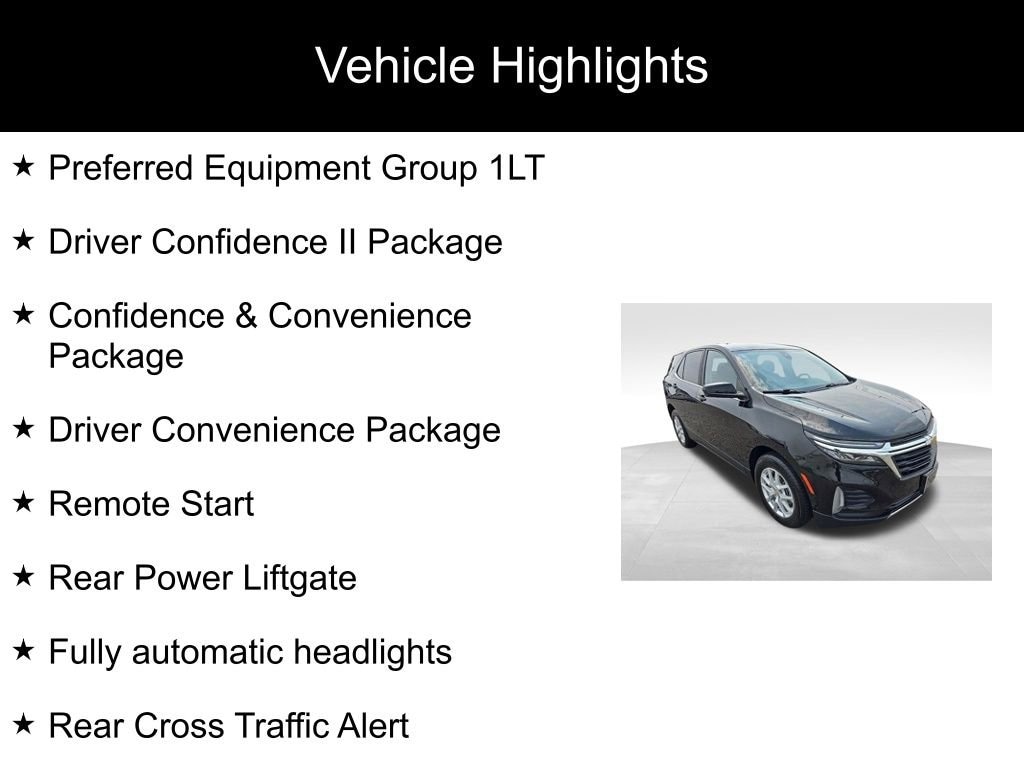 Vehicle Highlights

★ Preferred Equipment Group 1LT

★ Driver Confidence II Package

★ Confidence & Convenience Package

★ Driver Convenience Package

★ Remote Start

★ Rear Power Liftgate

★ Fully automatic headlights

★ Rear Cross Traffic Alert